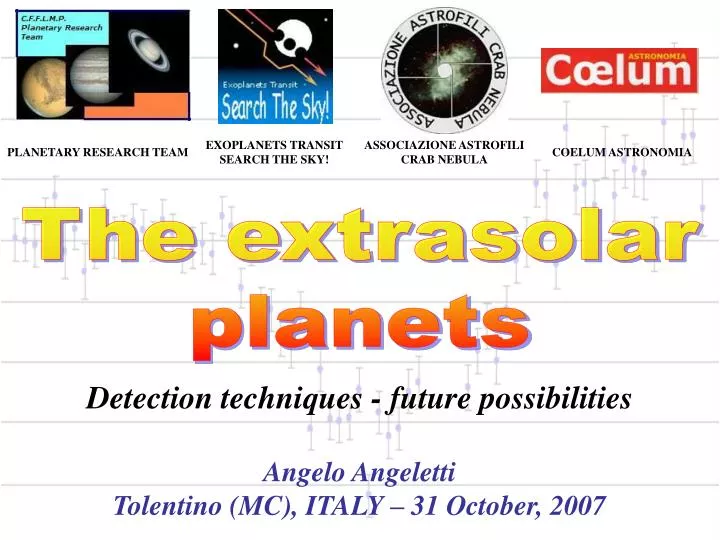 C.F.F.L.M.P.
Planetary Research Team

Exoplanets Transit
Search The Sky!

ASSOCIAZIONE ASTROFILI CRAB NEBULA

ASTRONOMIA
Cœlum

PLANETARY RESEARCH TEAM

EXOPLANETS TRANSIT SEARCH THE SKY!

ASSOCIAZIONE ASTROFILI CRAB NEBULA

COELUM ASTRONOMIA

The extrasolar planets

Detection techniques - future possibilities

Angelo Angeletti
Tolentino (MC), ITALY – 31 October, 2007